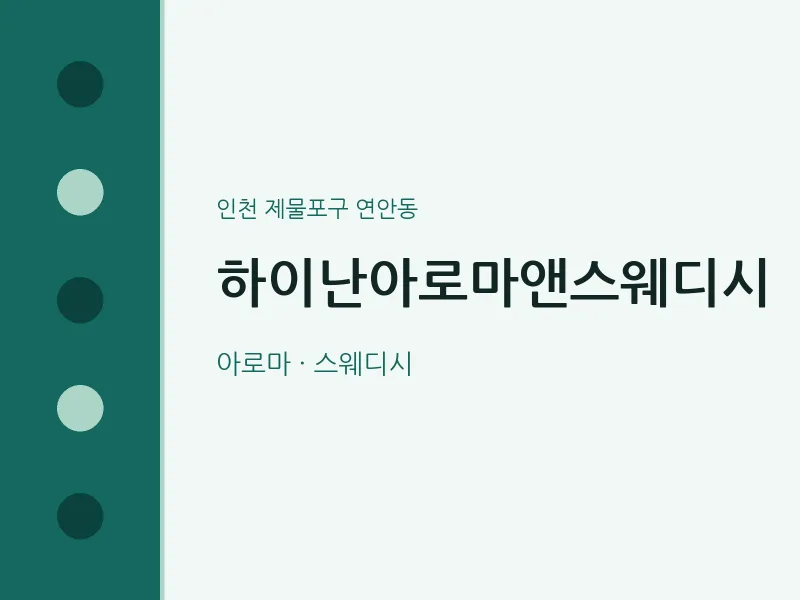 인천 제물포구 연안동

하이난아로마앤스웨디시

아로마 · 스웨디시